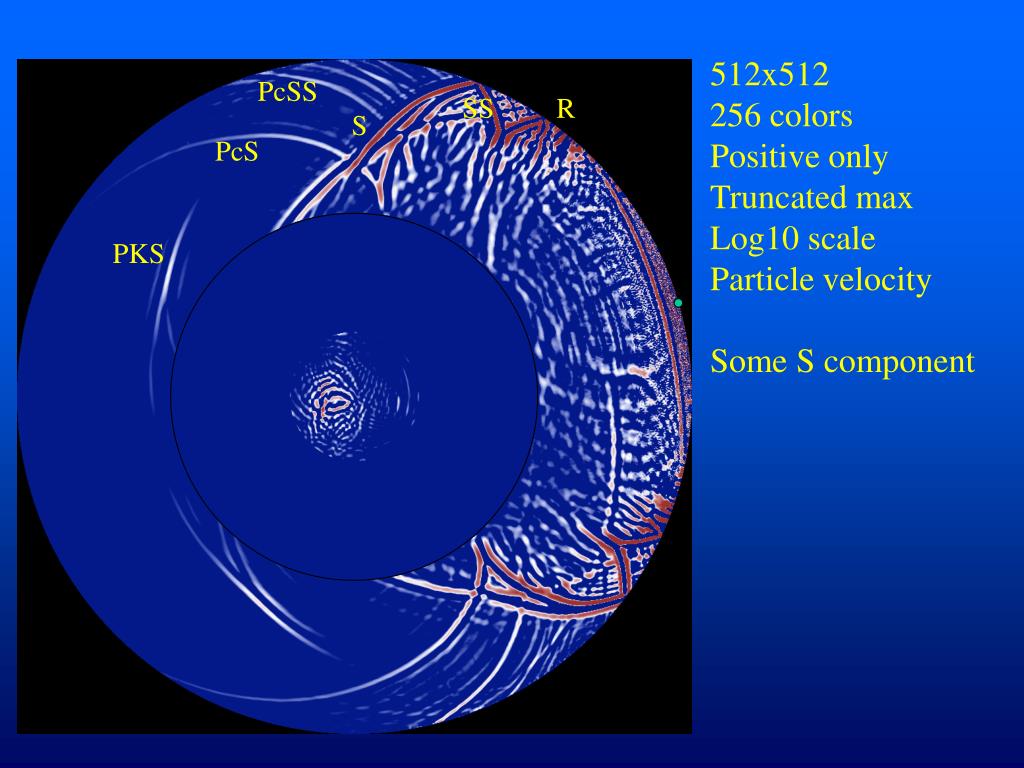 PcSS
SS
R
S
PcS
PKS

512x512
256 colors
Positive only
Truncated max
Log10 scale
Particle velocity

Some S component